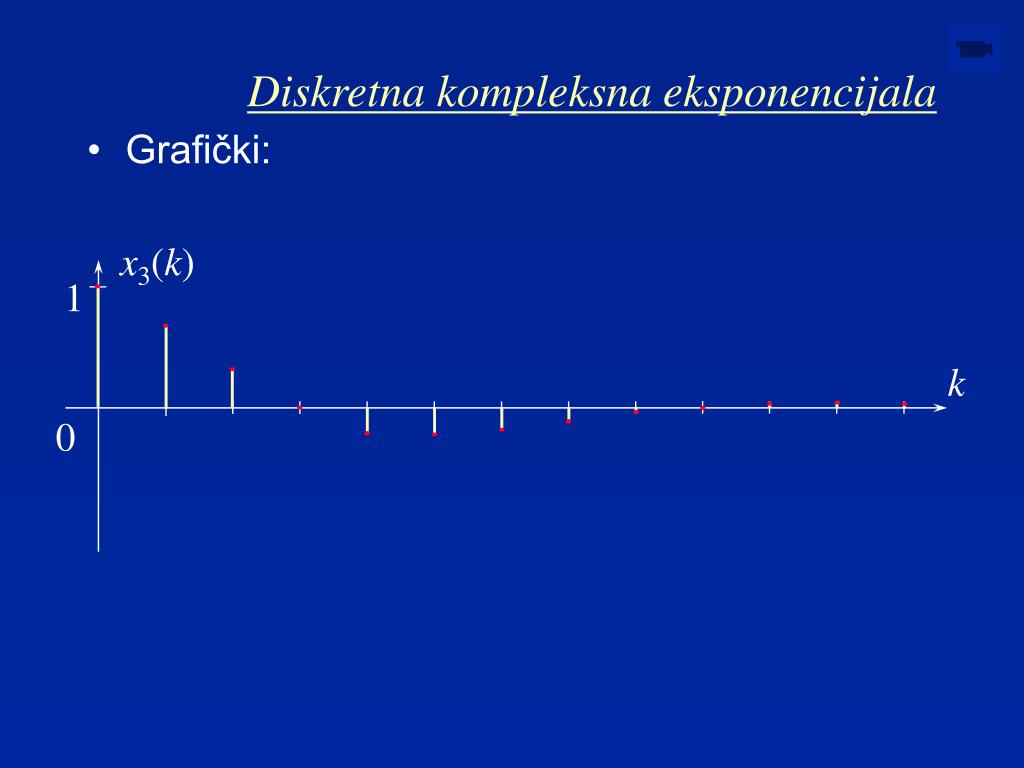 Diskretna kompleksna eksponencijala

• Grafički:

$x_3(k)$

1

0

$k$